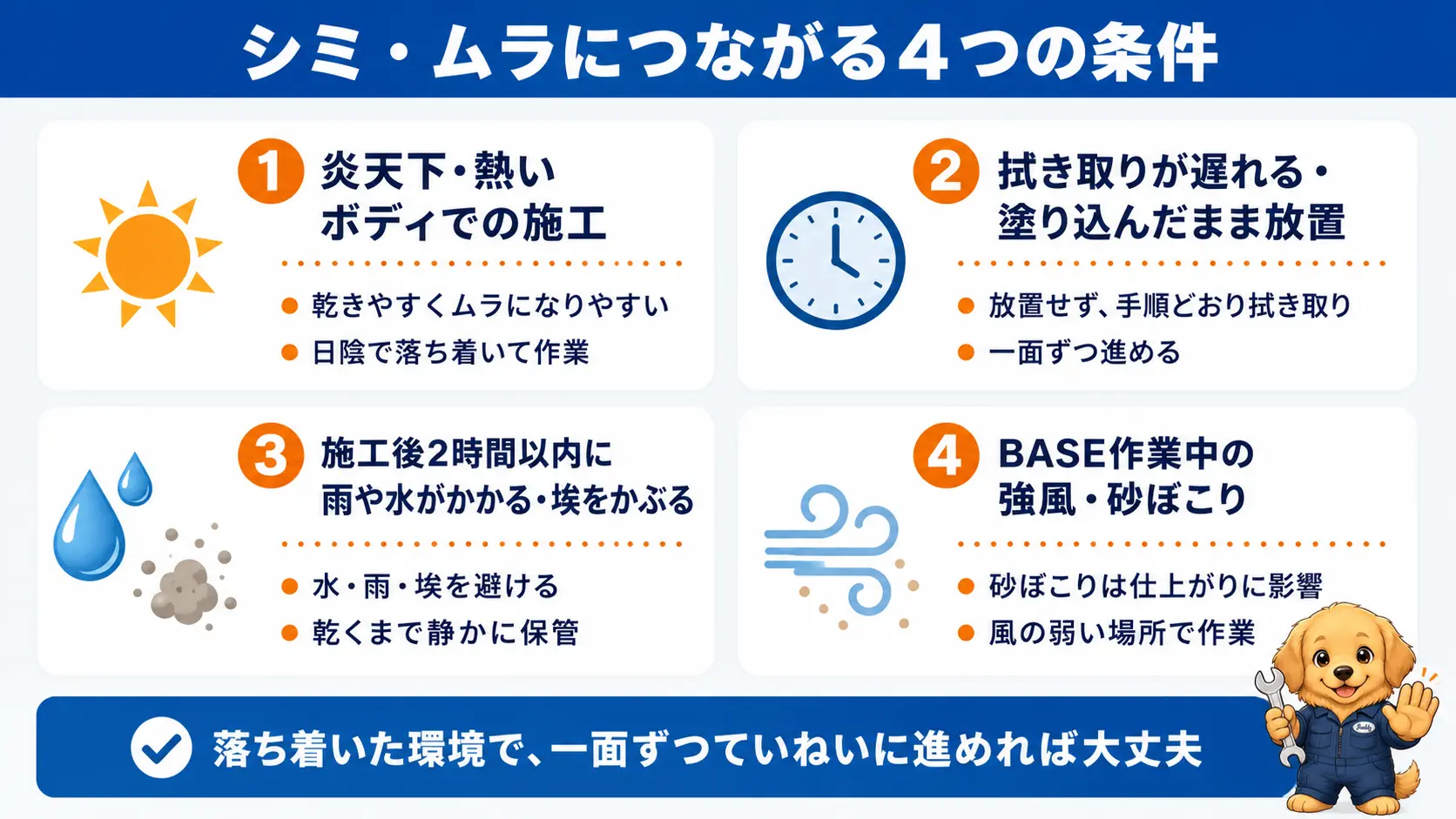 シミ・ムラにつながる４つの条件

1 炎天下・熱いボディでの施工

● 乾きやすくムラになりやすい
● 日陰で落ち着いて作業

2 拭き取りが遅れる・塗り込んだまま放置

● 放置せず、手順どおり拭き取り
● 一面ずつ進める

3 施工後2時間以内に雨や水がかかる・埃をかぶる

● 水・雨・埃を避ける
● 乾くまで静かに保管

4 BASE作業中の強風・砂ぼこり

● 砂ぼこりは仕上がりに影響
● 風の弱い場所で作業

落ち着いた環境で、一面ずつていねいに進めれば大丈夫